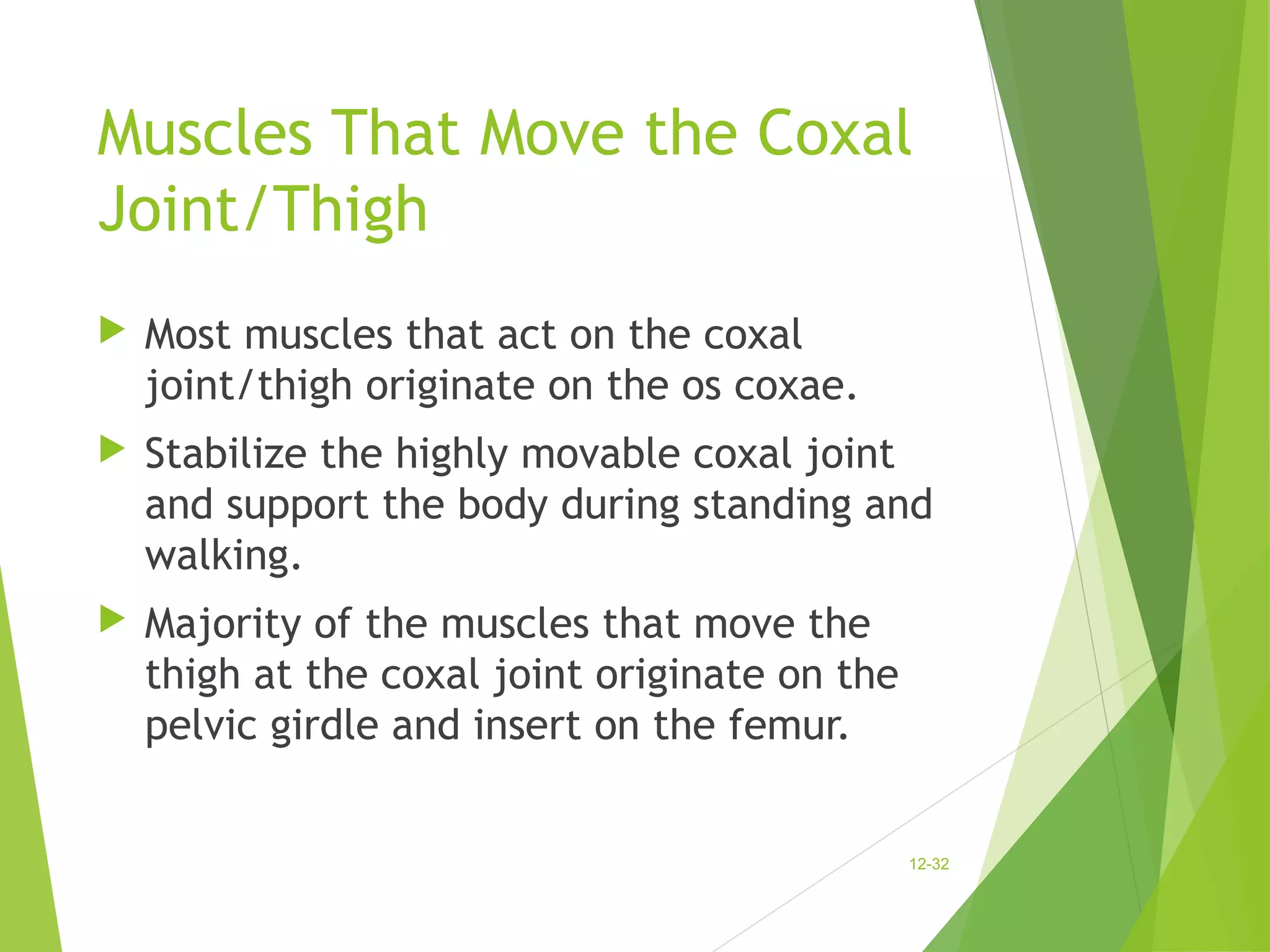 Muscles That Move the Coxal Joint/Thigh

Most muscles that act on the coxal joint/thigh originate on the os coxae.

Stabilize the highly movable coxal joint and support the body during standing and walking.

Majority of the muscles that move the thigh at the coxal joint originate on the pelvic girdle and insert on the femur.

12-32